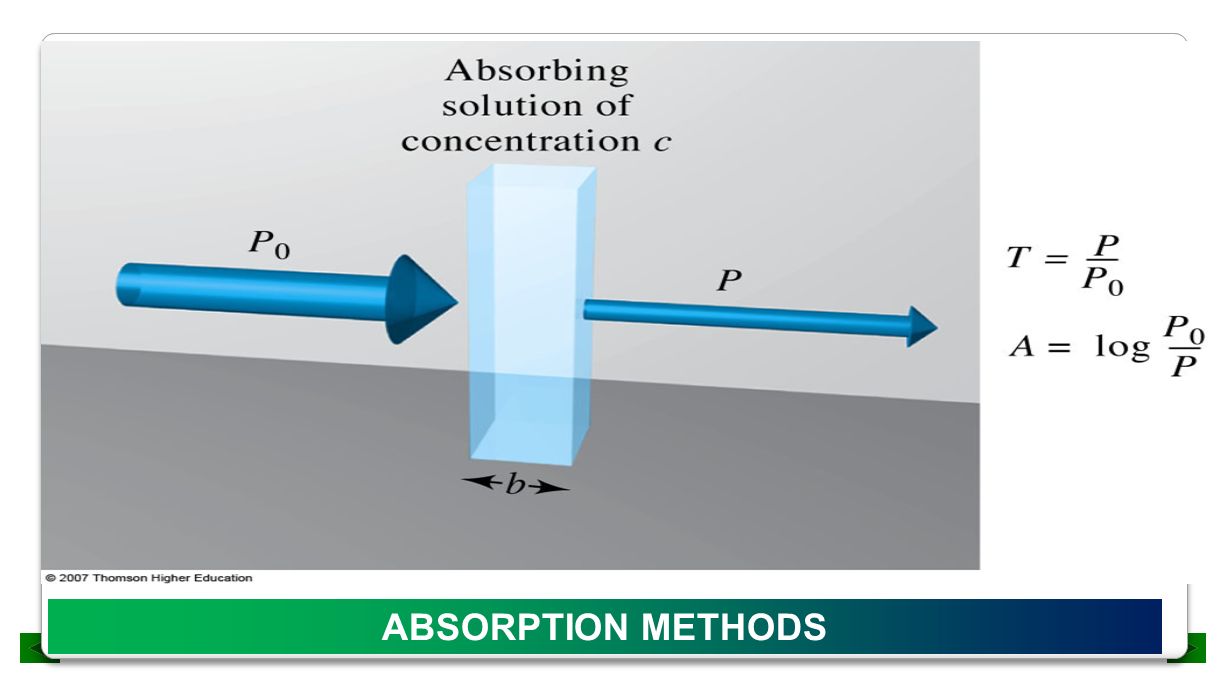 Absorbing solution of concentration $c$

$P_0$

$P$

$b$

$T = \frac{P}{P_0}$

$A = \log \frac{P_0}{P}$

© 2007 Thomson Higher Education

ABSORPTION METHODS